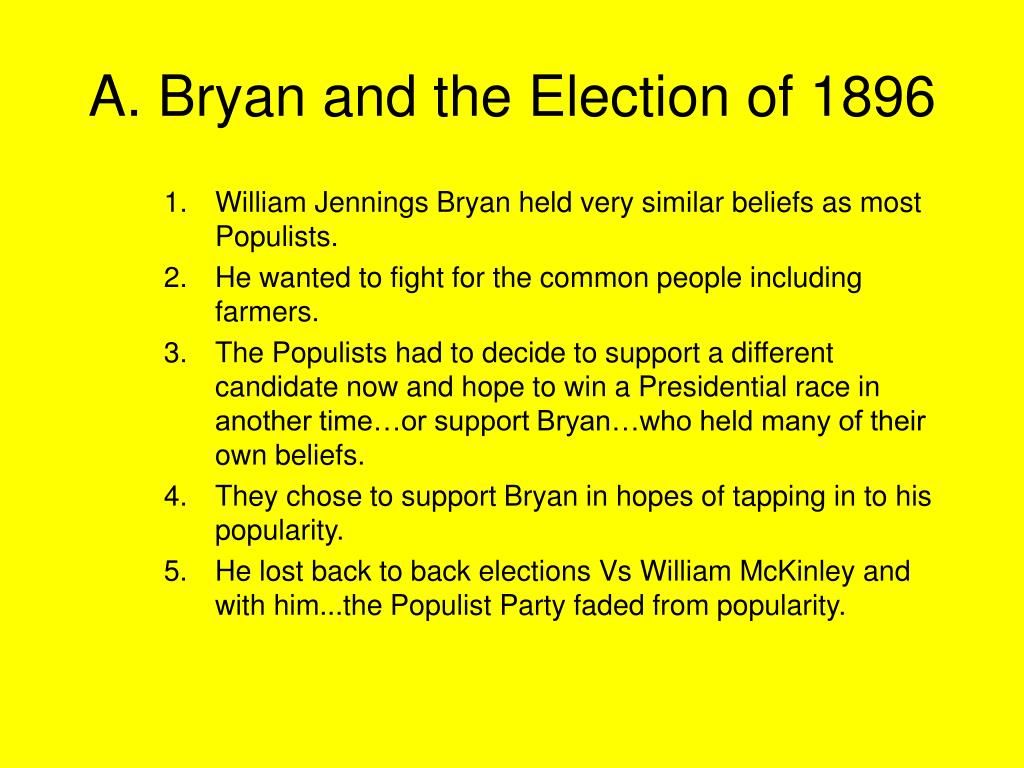 A. Bryan and the Election of 1896

1. William Jennings Bryan held very similar beliefs as most Populists.
2. He wanted to fight for the common people including farmers.
3. The Populists had to decide to support a different candidate now and hope to win a Presidential race in another time…or support Bryan…who held many of their own beliefs.
4. They chose to support Bryan in hopes of tapping in to his popularity.
5. He lost back to back elections Vs William McKinley and with him...the Populist Party faded from popularity.